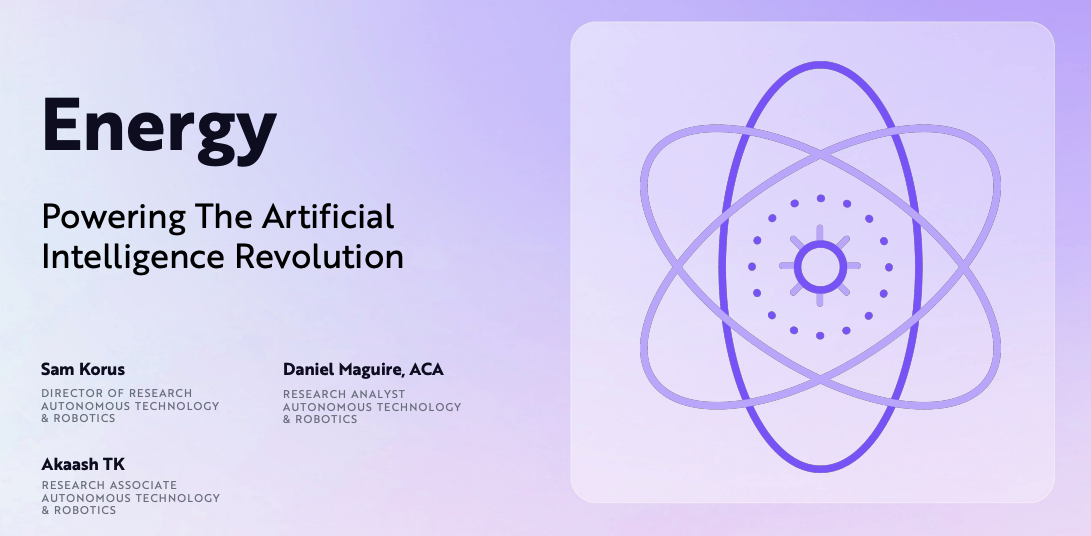 Energy

Powering The Artificial Intelligence Revolution

Sam Korus
DIRECTOR OF RESEARCH
AUTONOMOUS TECHNOLOGY
& ROBOTICS

Daniel Maguire, ACA
RESEARCH ANALYST
AUTONOMOUS TECHNOLOGY
& ROBOTICS

Akaash TK
RESEARCH ASSOCIATE
AUTONOMOUS TECHNOLOGY
& ROBOTICS